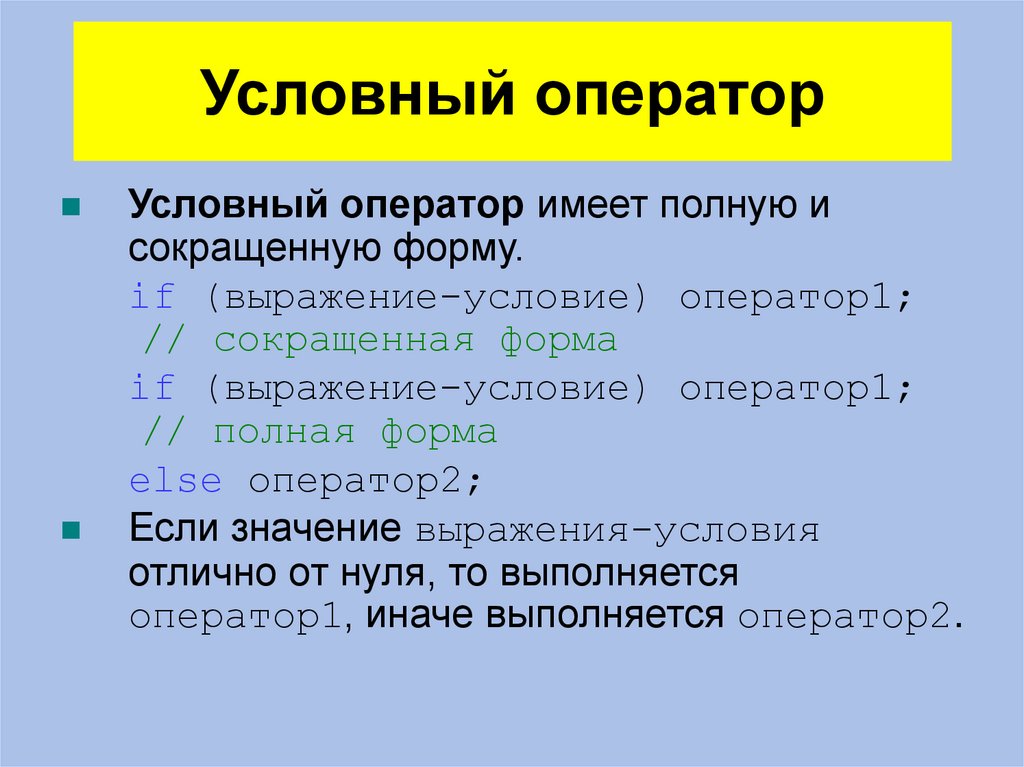 Условный оператор

Условный оператор имеет полную и сокращенную форму.

if (выражение-условие) оператор1;
 // сокращенная форма
if (выражение-условие) оператор1;
 // полная форма
else оператор2;

Если значение выражения-условия отлично от нуля, то выполняется оператор1, иначе выполняется оператор2.